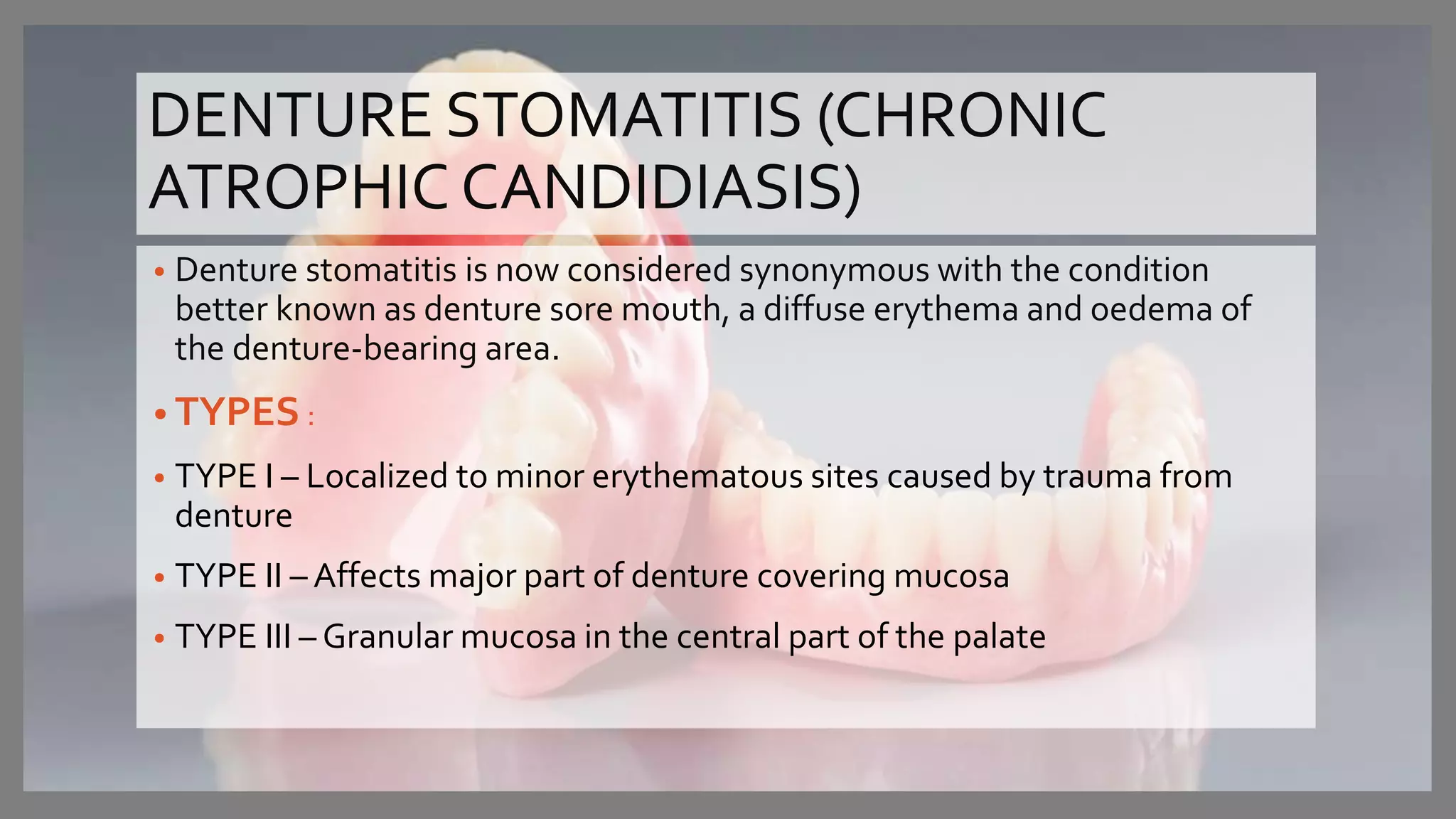 DENTURE STOMATITIS (CHRONIC ATROPHIC CANDIDIASIS)

• Denture stomatitis is now considered synonymous with the condition better known as denture sore mouth, a diffuse erythema and oedema of the denture-bearing area.

• TYPES :

• TYPE I – Localized to minor erythematous sites caused by trauma from denture

• TYPE II – Affects major part of denture covering mucosa

• TYPE III – Granular mucosa in the central part of the palate